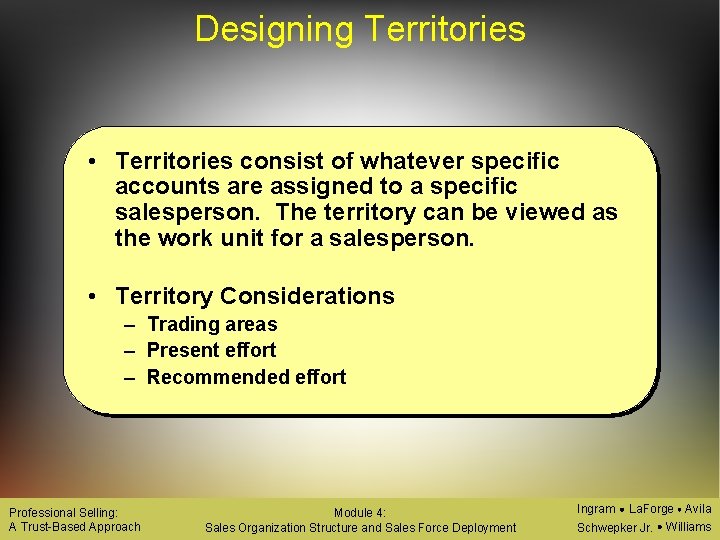 Designing Territories

• Territories consist of whatever specific accounts are assigned to a specific salesperson. The territory can be viewed as the work unit for a salesperson.

• Territory Considerations
– Trading areas
– Present effort
– Recommended effort

Professional Selling:
A Trust-Based Approach

Module 4:
Sales Organization Structure and Sales Force Deployment

Ingram • LaForge • Avila
Schwepker Jr. • Williams